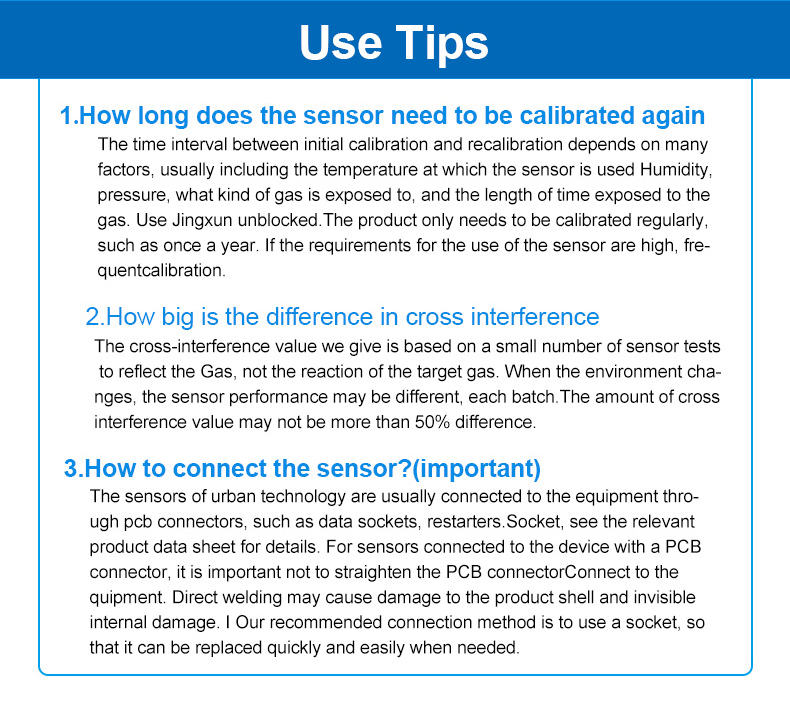 Use Tips

1.How long does the sensor need to be calibrated again

The time interval between initial calibration and recalibration depends on many factors, usually including the temperature at which the sensor is used Humidity, pressure, what kind of gas is exposed to, and the length of time exposed to the gas. Use Jingxun unblocked.The product only needs to be calibrated regularly, such as once a year. If the requirements for the use of the sensor are high, frequentcalibration.

2.How big is the difference in cross interference

The cross-interference value we give is based on a small number of sensor tests to reflect the Gas, not the reaction of the target gas. When the environment changes, the sensor performance may be different, each batch.The amount of cross interference value may not be more than 50% difference.

3.How to connect the sensor?(important)

The sensors of urban technology are usually connected to the equipment through pcb connectors, such as data sockets, restarters.Socket, see the relevant product data sheet for details. For sensors connected to the device with a PCB connector, it is important not to straighten the PCB connectorConnect to the quipment. Direct welding may cause damage to the product shell and invisible internal damage. I Our recommended connection method is to use a socket, so that it can be replaced quickly and easily when needed.